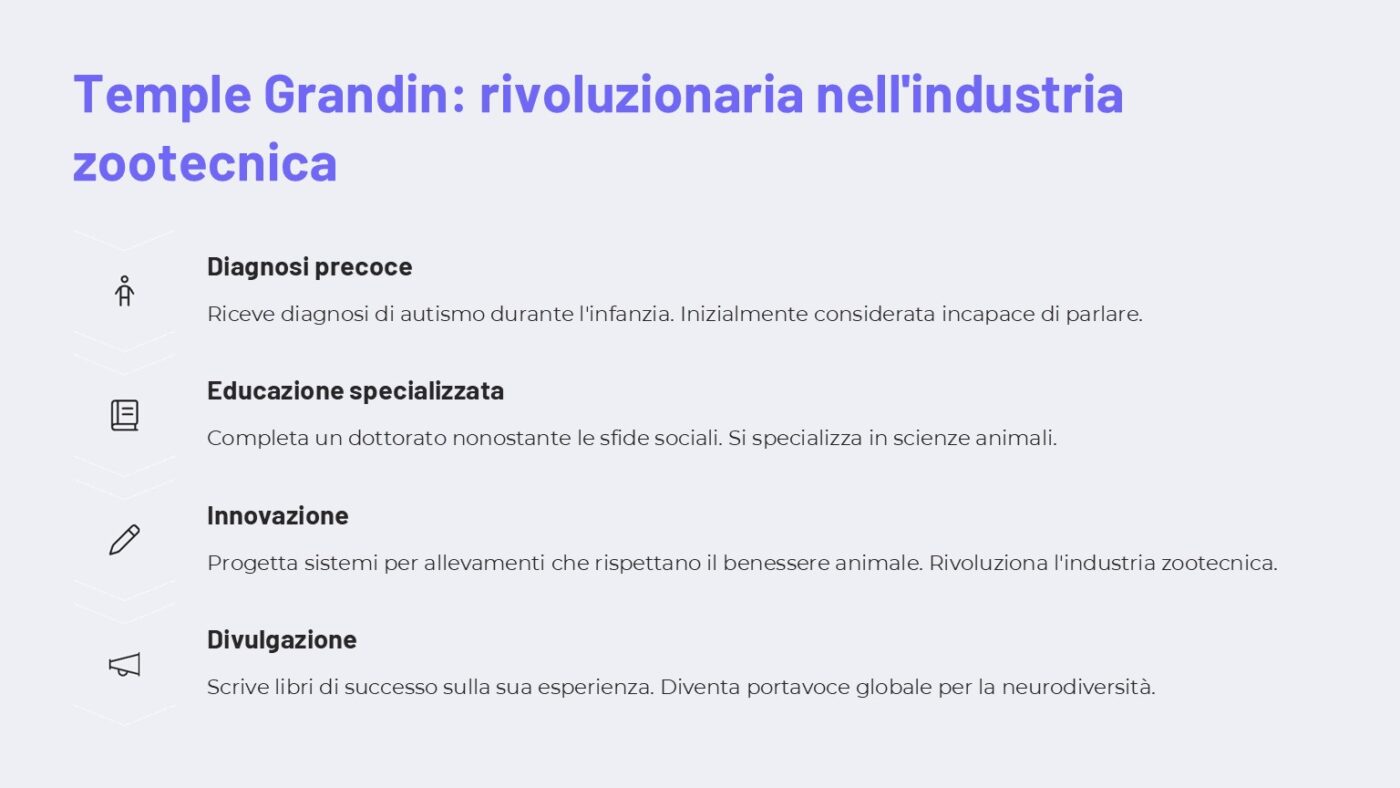 Temple Grandin: rivoluzionaria nell'industria zootecnica

Diagnosi precoce

Riceve diagnosi di autismo durante l'infanzia. Inizialmente considerata incapace di parlare.

Educazione specializzata

Completa un dottorato nonostante le sfide sociali. Si specializza in scienze animali.

Innovazione

Progetta sistemi per allevamenti che rispettano il benessere animale. Rivoluziona l'industria zootecnica.

Divulgazione

Scrive libri di successo sulla sua esperienza. Diventa portavoce globale per la neurodiversità.